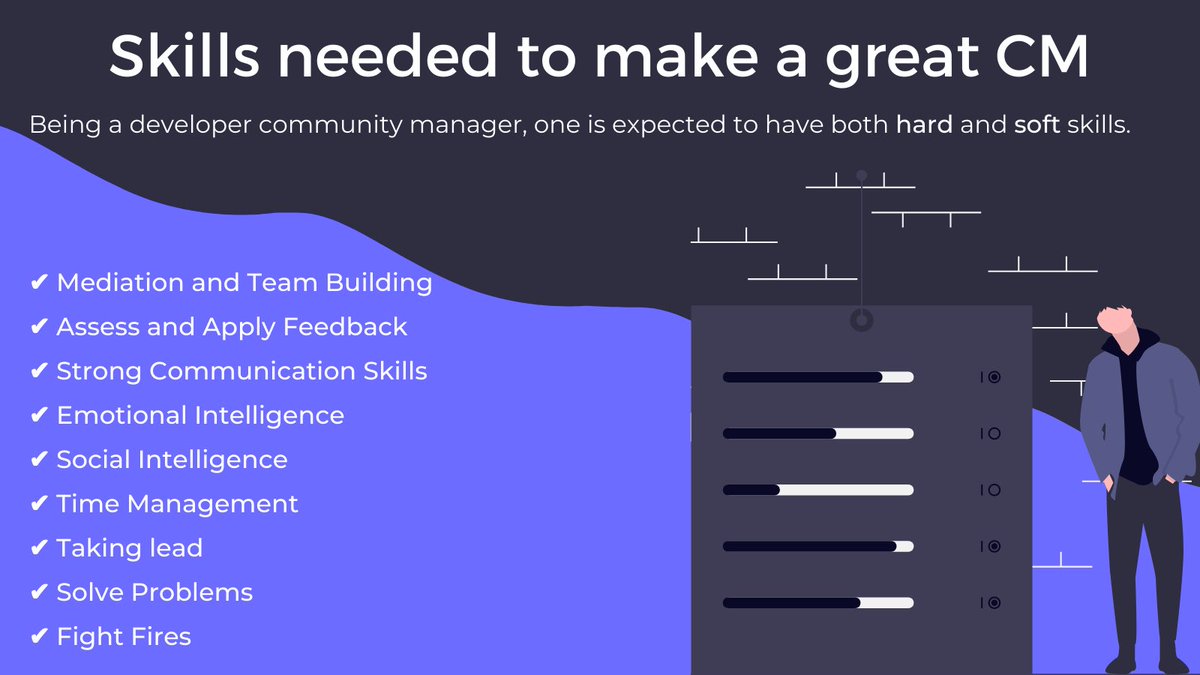 Skills needed to make a great CM

Being a developer community manager, one is expected to have both hard and soft skills.

✔ Mediation and Team Building
✔ Assess and Apply Feedback
✔ Strong Communication Skills
✔ Emotional Intelligence
✔ Social Intelligence
✔ Time Management
✔ Taking lead
✔ Solve Problems
✔ Fight Fires